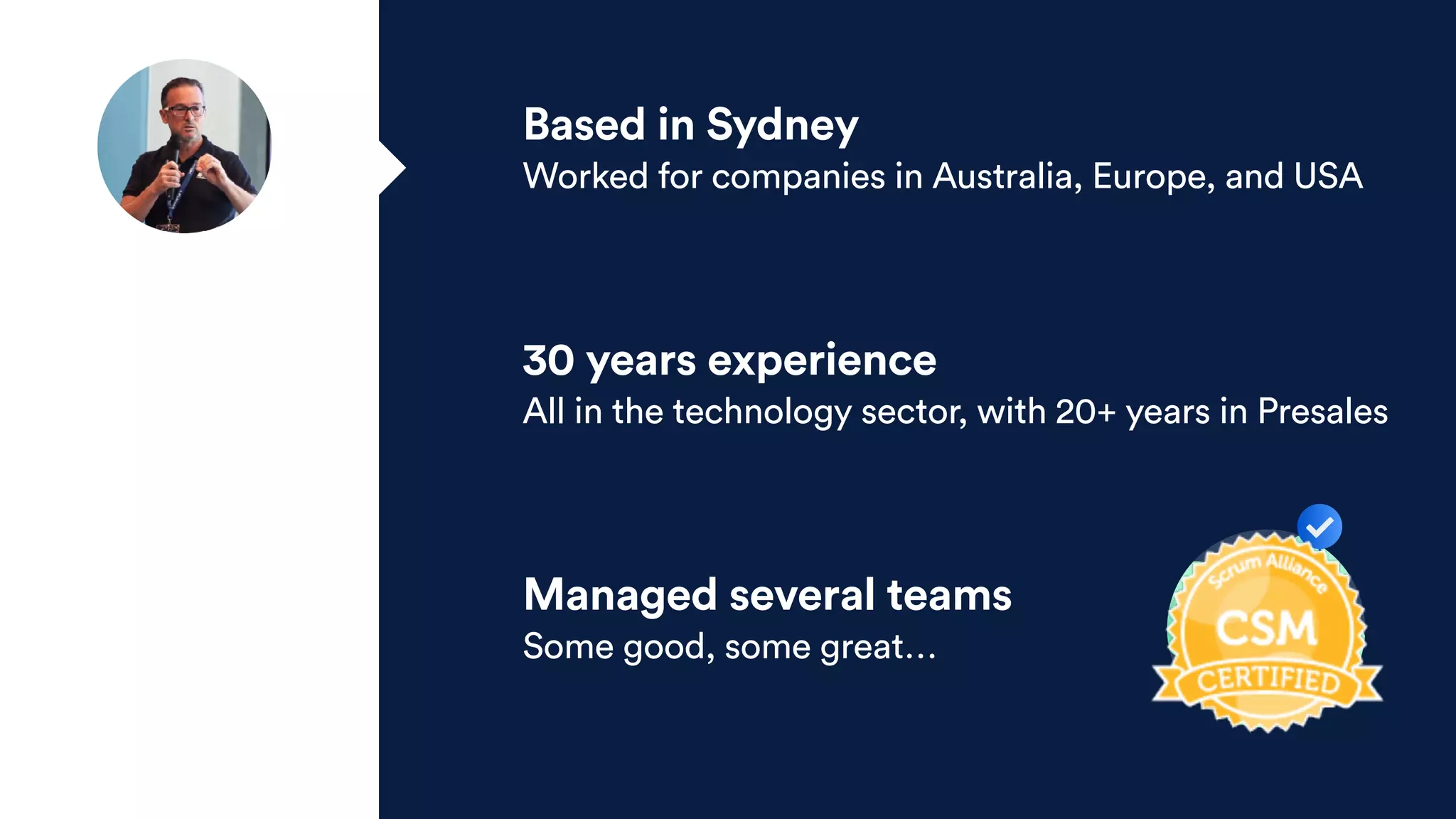 Based in Sydney
Worked for companies in Australia, Europe, and USA

30 years experience
All in the technology sector, with 20+ years in Presales

Managed several teams
Some good, some great…

Scrum Alliance
CSM
CERTIFIED